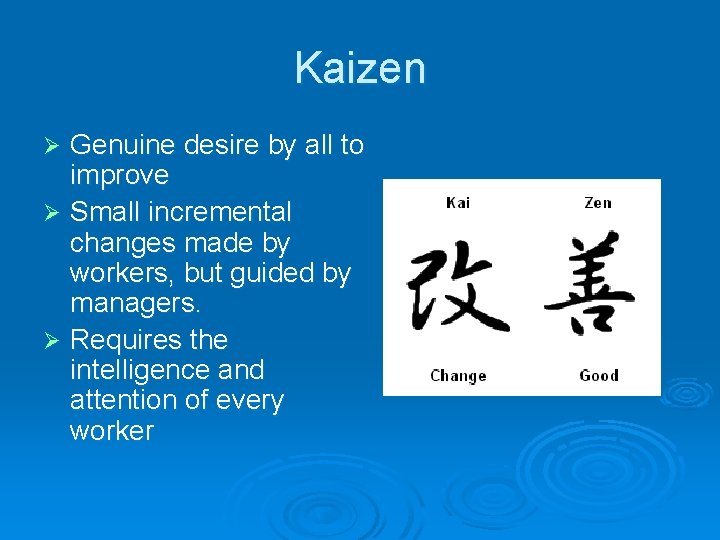 Kaizen

➢ Genuine desire by all to improve

➢ Small incremental changes made by workers, but guided by managers.

➢ Requires the intelligence and attention of every worker

Kai

Zen

改

善

Change

Good